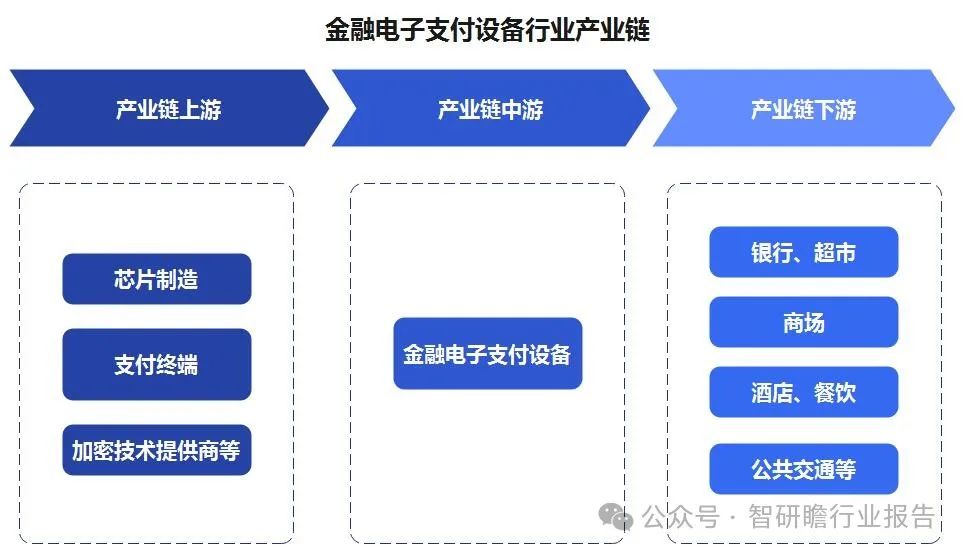 金融电子支付设备行业产业链

产业链上游

产业链中游

产业链下游

芯片制造

支付终端

加密技术提供商等

金融电子支付设备

银行、超市

商场

酒店、餐饮

公共交通等

公众号 · 智研瞻行业报告